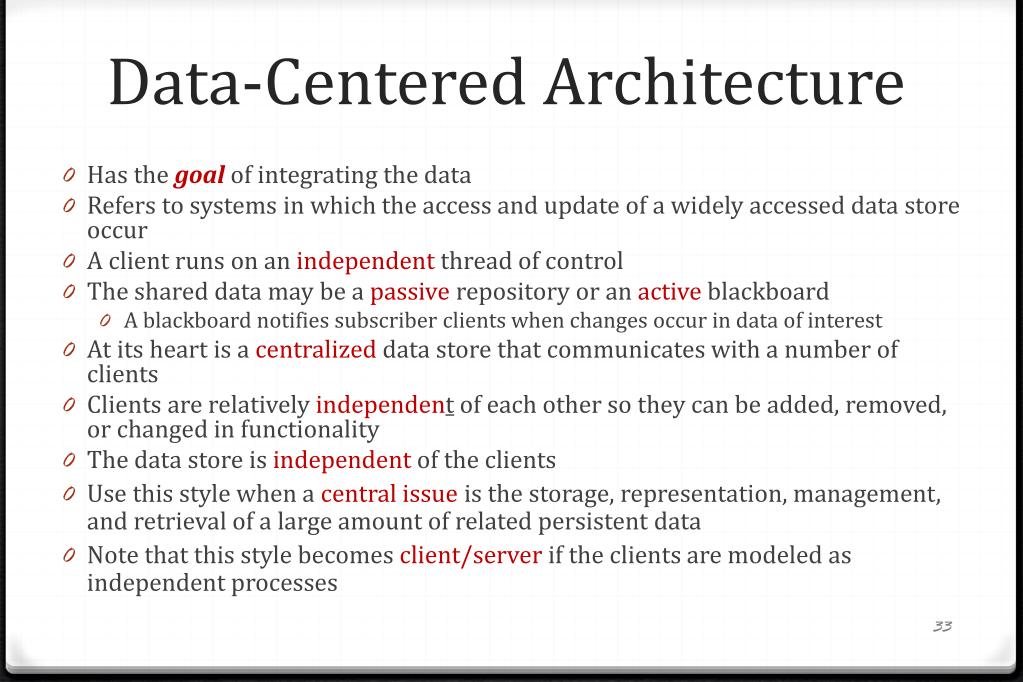 Data-Centered Architecture

0 Has the goal of integrating the data
0 Refers to systems in which the access and update of a widely accessed data store occur
0 A client runs on an independent thread of control
0 The shared data may be a passive repository or an active blackboard
0 A blackboard notifies subscriber clients when changes occur in data of interest
0 At its heart is a centralized data store that communicates with a number of clients
0 Clients are relatively independent of each other so they can be added, removed, or changed in functionality
0 The data store is independent of the clients
0 Use this style when a central issue is the storage, representation, management, and retrieval of a large amount of related persistent data
0 Note that this style becomes client/server if the clients are modeled as independent processes

33